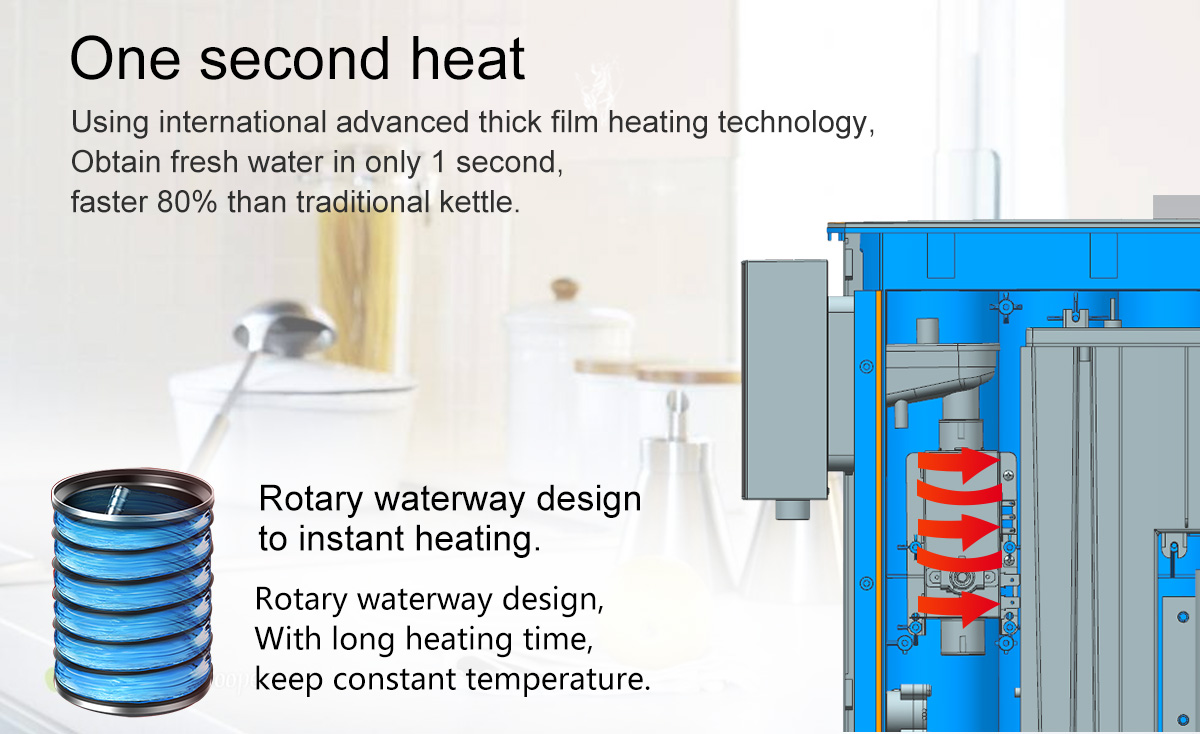 One second heat

Using international advanced thick film heating technology, Obtain fresh water in only 1 second, faster 80% than traditional kettle.

Rotary waterway design to instant heating.

Rotary waterway design, With long heating time, keep constant temperature.